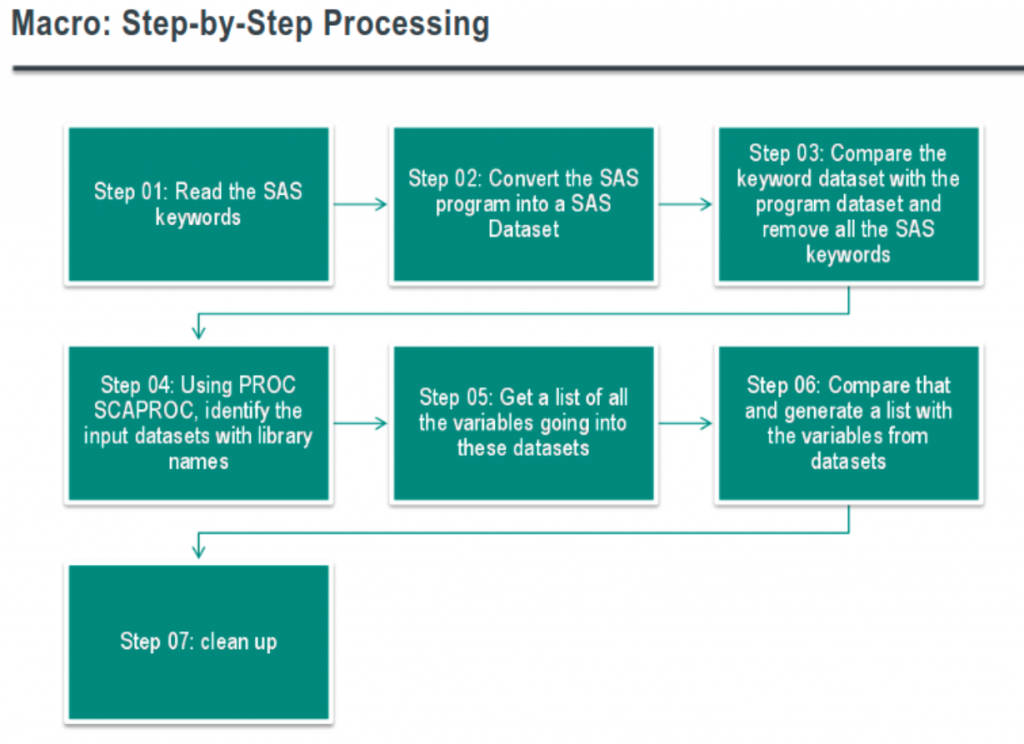 Macro: Step-by-Step Processing

Step 01: Read the SAS keywords

Step 02: Convert the SAS program into a SAS Dataset

Step 03: Compare the keyword dataset with the program dataset and remove all the SAS keywords

Step 04: Using PROC SCAPROC, identify the input datasets with library names

Step 05: Get a list of all the variables going into these datasets

Step 06: Compare that and generate a list with the variables from datasets

Step 07: clean up